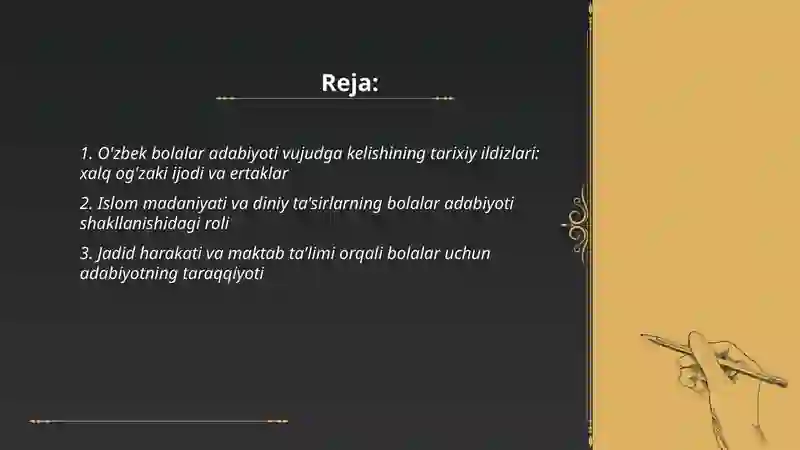 Reja:

1. O'zbek bolalar adabiyoti vujudga kelishining tarixiy ildizlari: xalq og'zaki ijodi va ertaklar

2. Islom madaniyati va diniy ta'sirlarning bolalar adabiyoti shakllanishidagi roli

3. Jadid harakati va maktab ta'limi orqali bolalar uchun adabiyotning taraqqiyoti